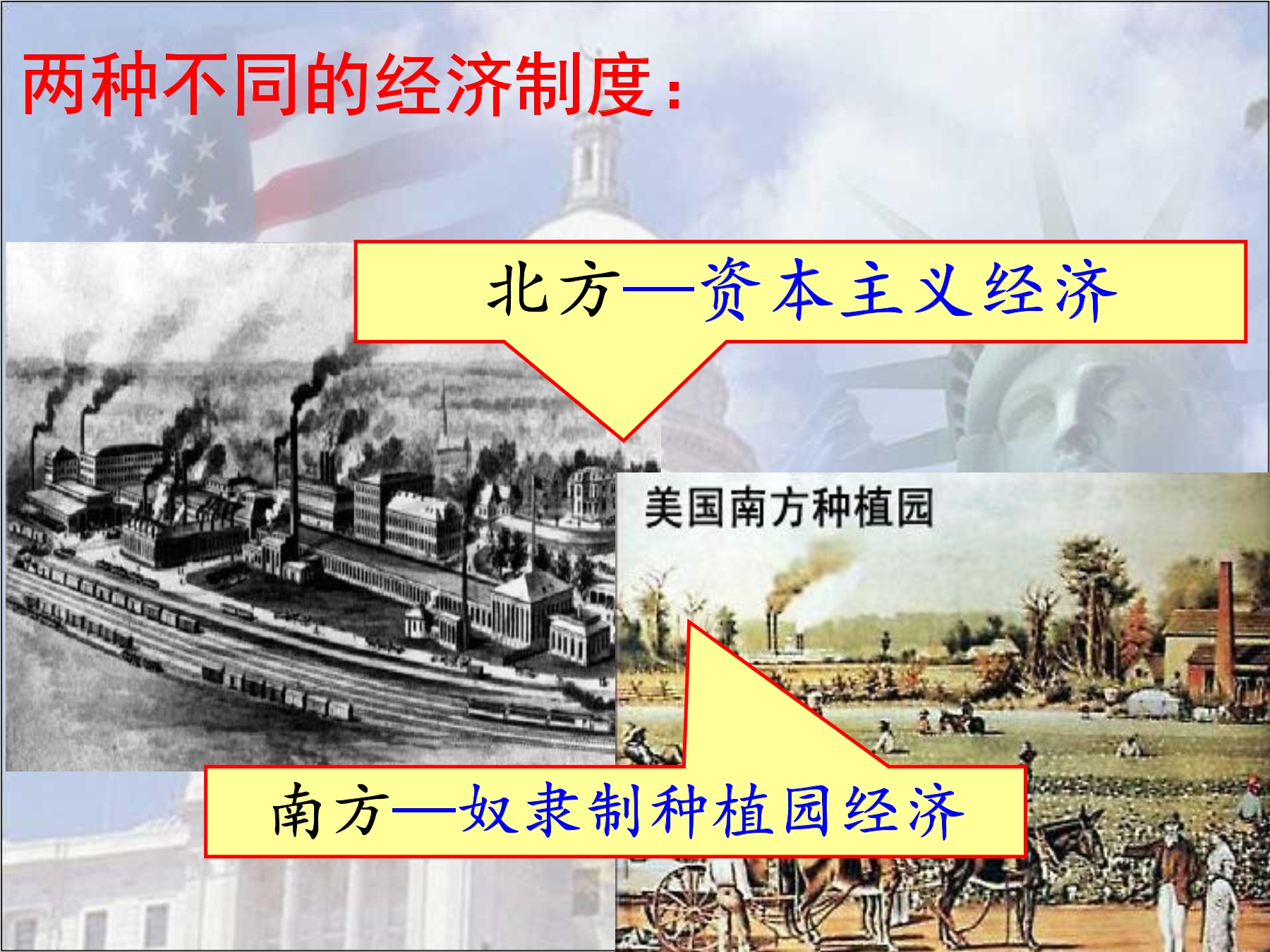 两种不同的经济制度：

北方—资本主义经济

美国南方种植园

南方—奴隶制种植园经济